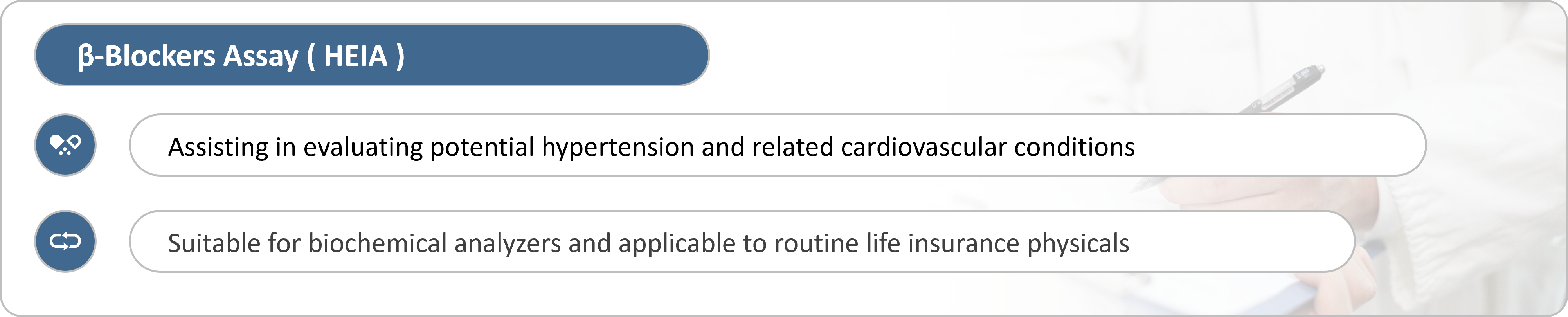 β-Blockers Assay ( HEIA )

Assisting in evaluating potential hypertension and related cardiovascular conditions

Suitable for biochemical analyzers and applicable to routine life insurance physicals